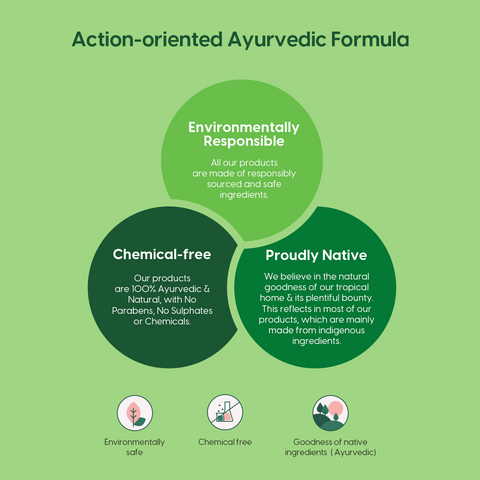 Action-oriented Ayurvedic Formula

Environmentally Responsible

All our products are made of responsibly sourced and safe ingredients.

Chemical-free

Our products are 100% Ayurvedic & Natural, with No Parabens, No Sulphates or Chemicals.

Proudly Native

We believe in the natural goodness of our tropical home & its plentiful bounty. This reflects in most of our products, which are mainly made from indigenous ingredients.

Environmentally safe

Chemical free

Goodness of native ingredients ( Ayurvedic)